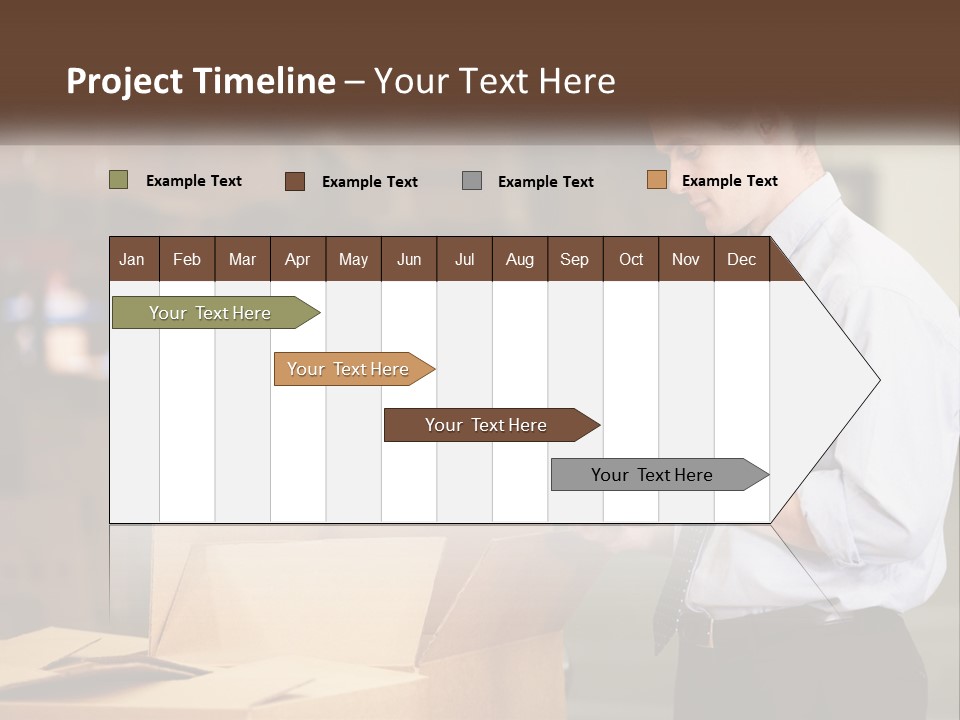 Project Timeline – Your Text Here

Example Text
Example Text
Example Text
Example Text

| Jan | Feb | Mar | Apr | May | Jun | Jul | Aug | Sep | Oct | Nov | Dec |
|---|---|---|---|---|---|---|---|---|---|---|---|

Your Text Here

Your Text Here

Your Text Here

Your Text Here